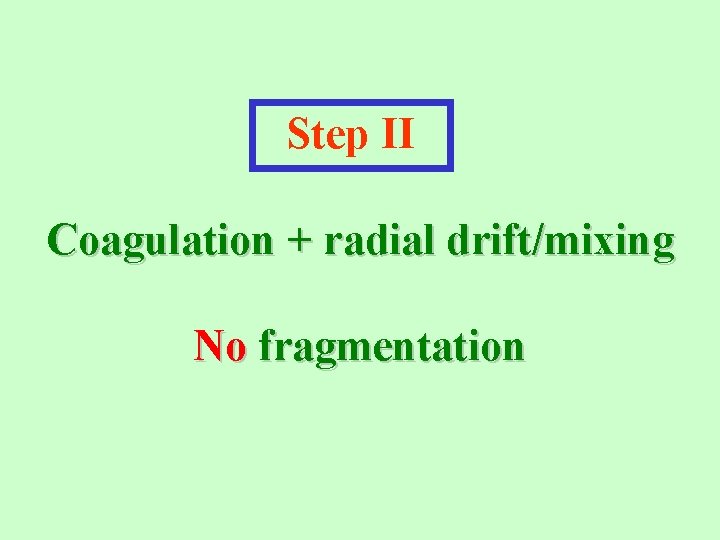 Step II

Coagulation + radial drift/mixing

No fragmentation